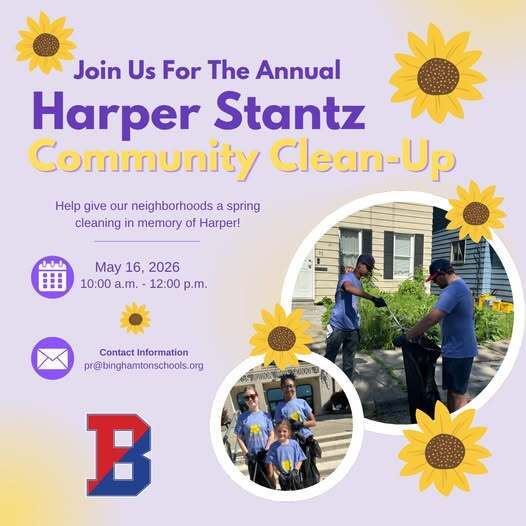 Join Us For The Annual
Harper Stantz
Community Clean-Up

Help give our neighborhoods a spring cleaning in memory of Harper!

May 16, 2026
10:00 a.m. - 12:00 p.m.

Contact Information
pr@binghamtonschools.org

B